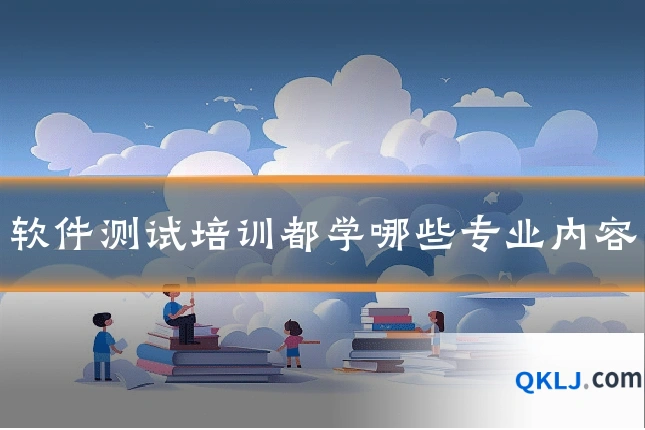 软件测试培训都学哪些专业内容

QKLJ.com